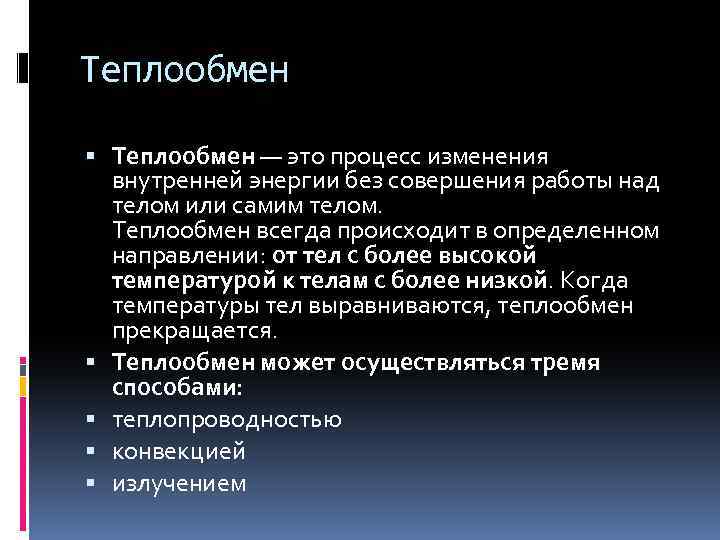 Теплообмен

▪ Теплообмен — это процесс изменения внутренней энергии без совершения работы над телом или самим телом.
Теплообмен всегда происходит в определенном направлении: от тел с более высокой температурой к телам с более низкой. Когда температуры тел выравниваются, теплообмен прекращается.
▪ Теплообмен может осуществляться тремя способами:
▪ теплопроводностью
▪ конвекцией
▪ излучением